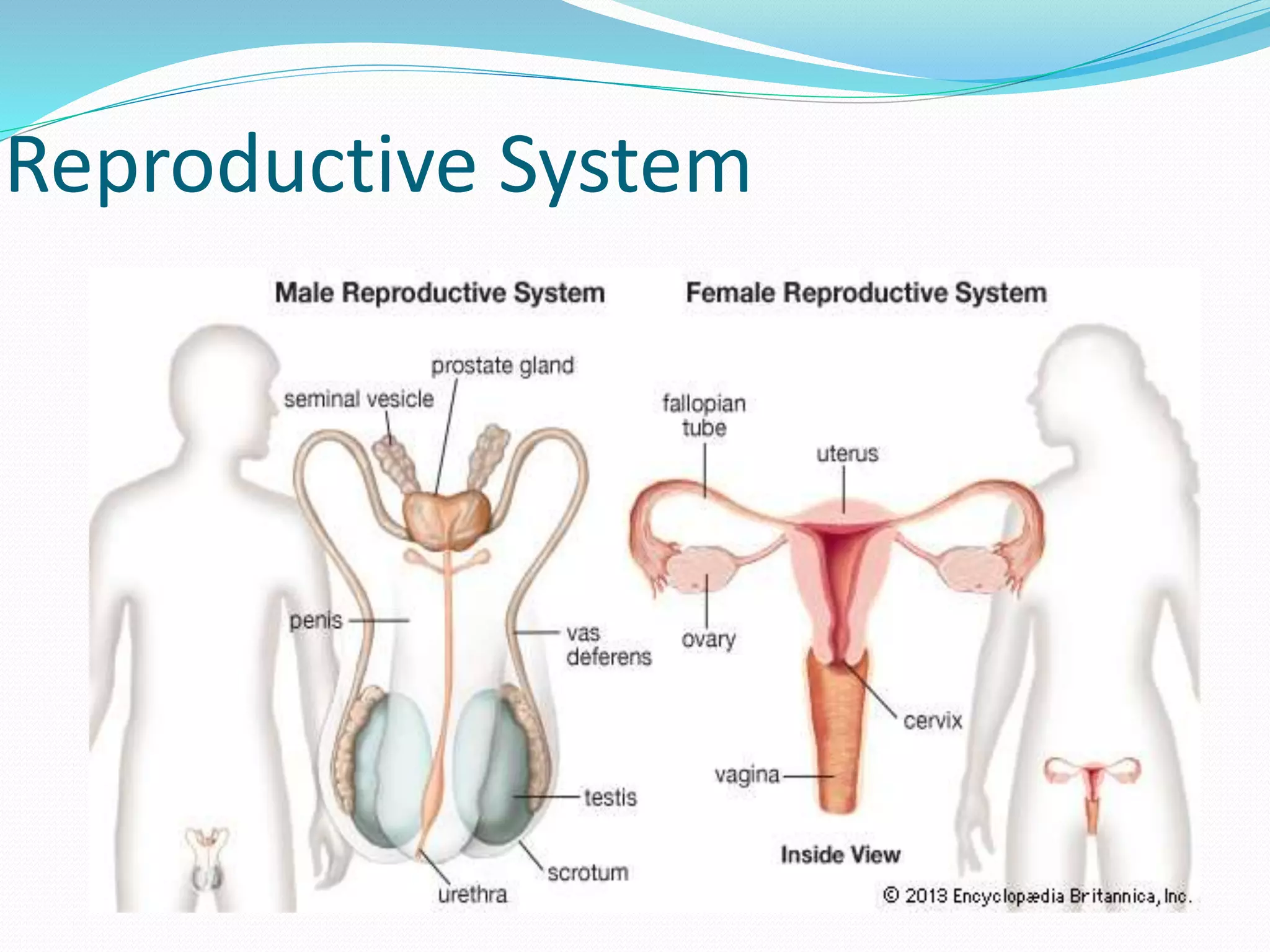 Reproductive System

Male Reproductive System

prostate gland
seminal vesicle
penis
vas deferens
testis
scrotum
urethra

Female Reproductive System

fallopian tube
uterus
ovary
cervix
vagina

Inside View

© 2013 Encyclopædia Britannica, Inc.